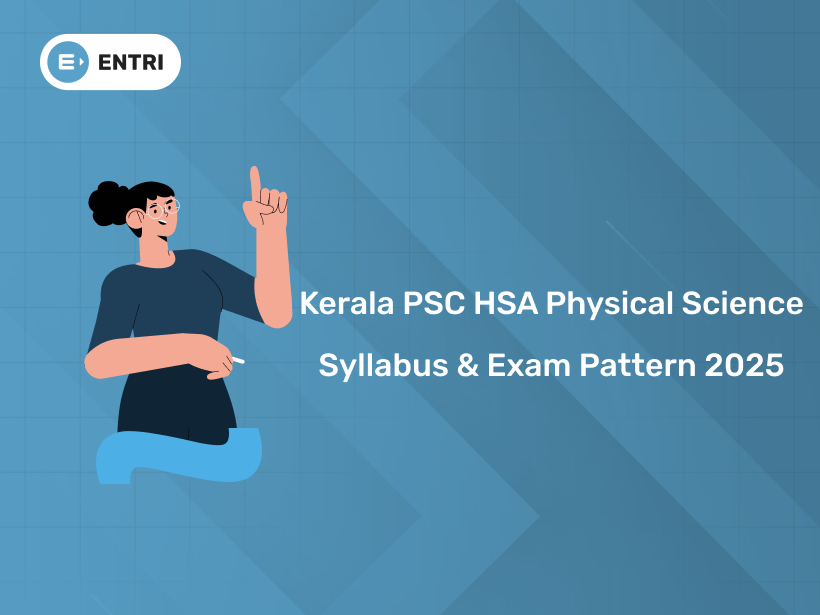 ENTRI

Kerala PSC HSA Physical Science

Syllabus & Exam Pattern 2025